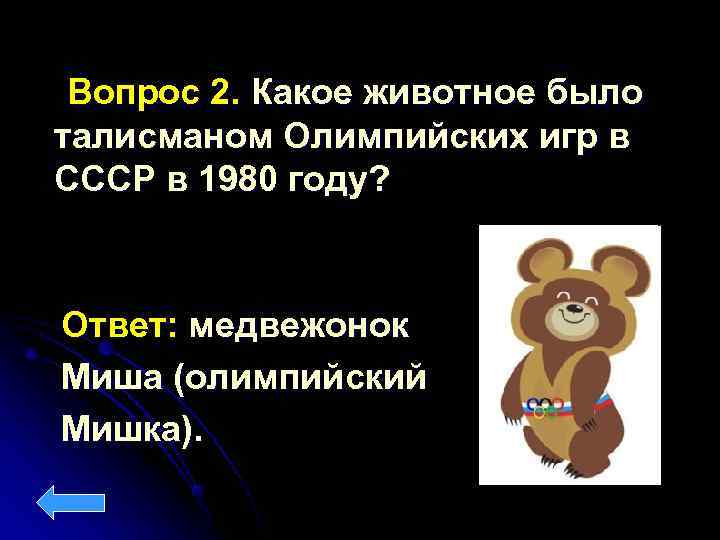 Вопрос 2. Какое животное было талисманом Олимпийских игр в СССР в 1980 году?

Ответ: медвежонок Миша (олимпийский Мишка).